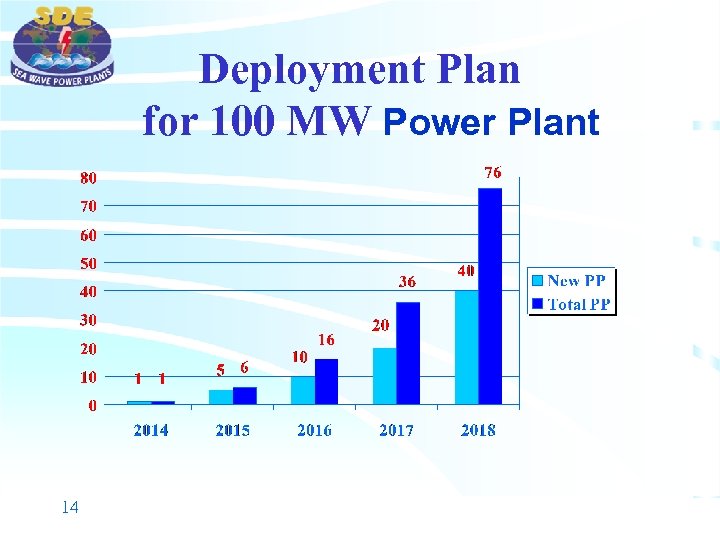 SDE
SEA WAVE POWER PLANTS

Deployment Plan
for 100 MW Power Plant

80
70
60
50
40
30
20
10
0

1 1
5 6
10 16
20 36
40 76

2014
2015
2016
2017
2018

New PP
Total PP

14